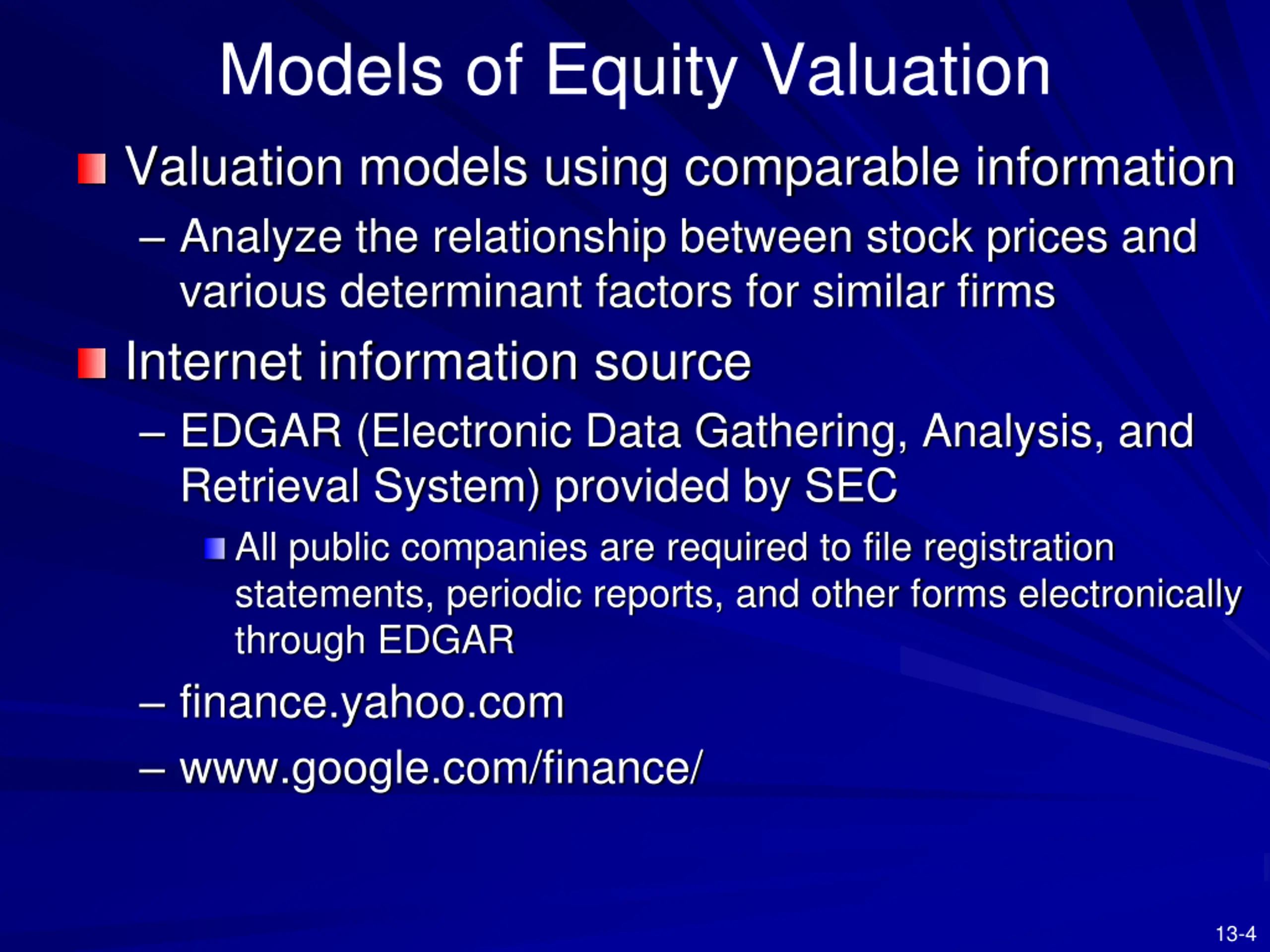 Models of Equity Valuation

Valuation models using comparable information

– Analyze the relationship between stock prices and various determinant factors for similar firms

Internet information source

– EDGAR (Electronic Data Gathering, Analysis, and Retrieval System) provided by SEC

All public companies are required to file registration statements, periodic reports, and other forms electronically through EDGAR

– finance.yahoo.com

– www.google.com/finance/

13-4